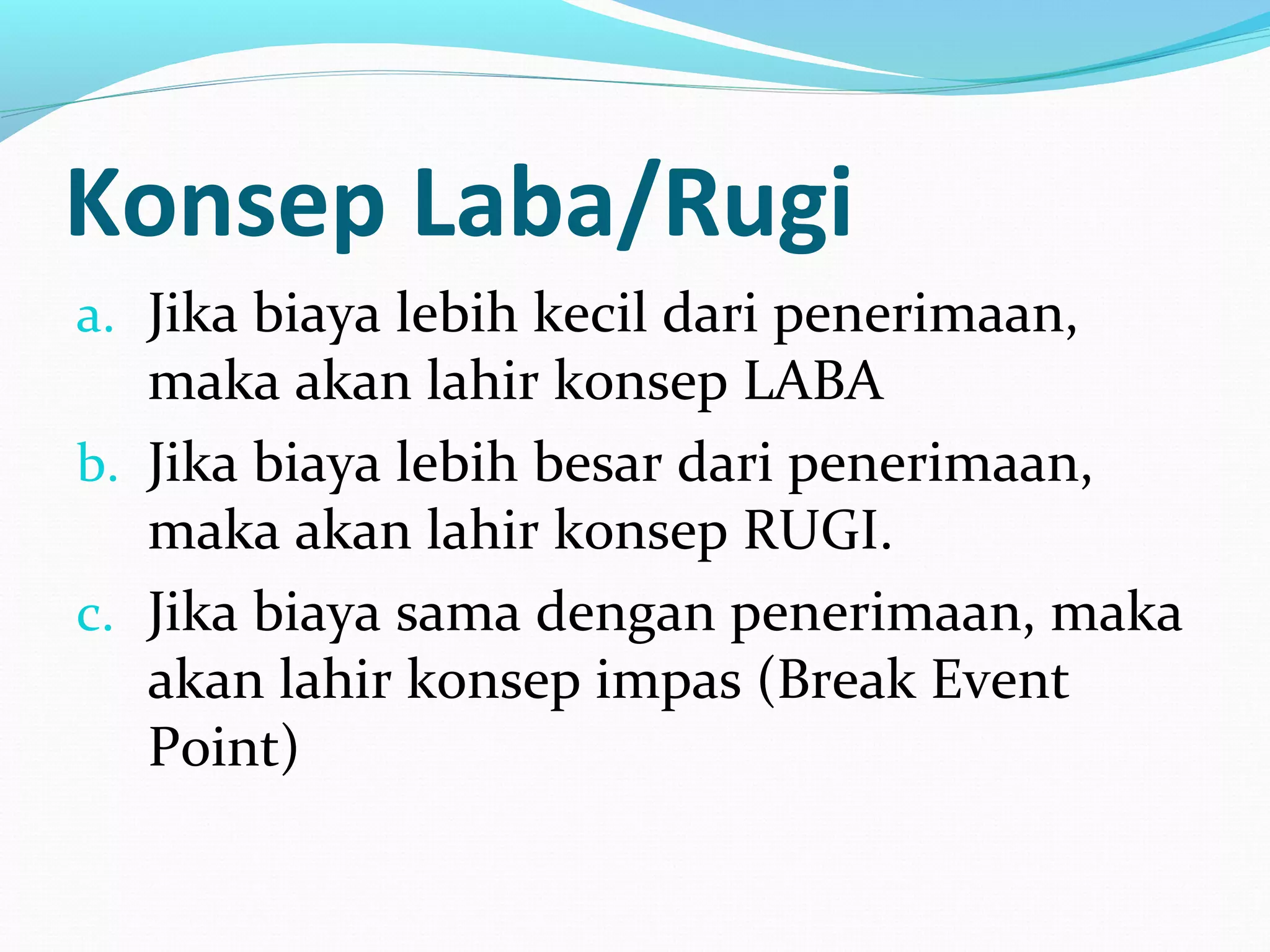 Konsep Laba/Rugi

a. Jika biaya lebih kecil dari penerimaan, maka akan lahir konsep LABA

b. Jika biaya lebih besar dari penerimaan, maka akan lahir konsep RUGI.

c. Jika biaya sama dengan penerimaan, maka akan lahir konsep impas (Break Event Point)